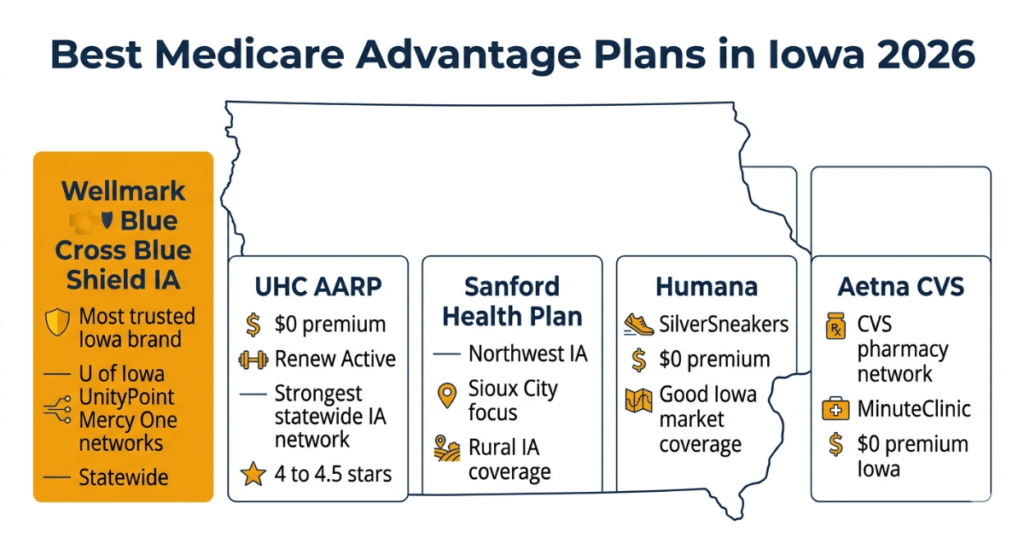 Best Medicare Advantage Plans in Iowa 2026

Wellmark Blue Cross Blue Shield IA

Most trusted Iowa brand

U of Iowa UnityPoint Mercy One networks

Statewide

UHC AARP

$0 premium

Renew Active

Strongest statewide IA network

4 to 4.5 stars

Sanford Health Plan

Northwest IA

Sioux City focus

Rural IA coverage

Humana

SilverSneakers

$0 premium

Good Iowa market coverage

Aetna CVS

CVS pharmacy network

MinuteClinic

$0 premium Iowa